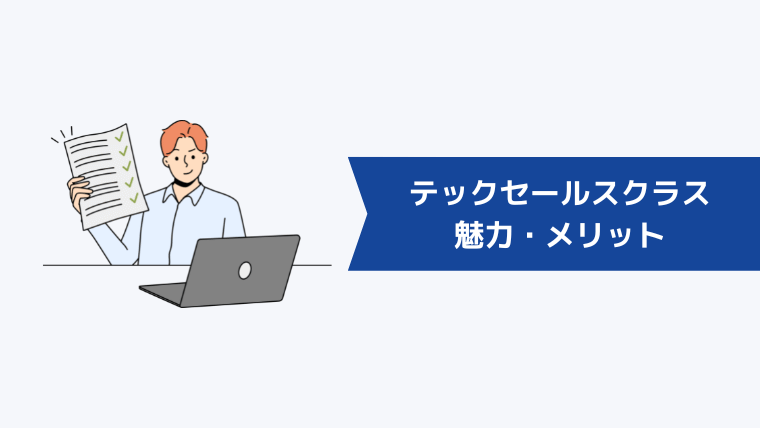 テックセールスクラス
魅力・メリット